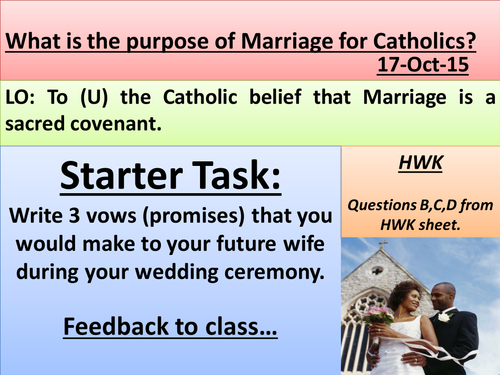 What is the purpose of Marriage for Catholics?
17-Oct-15

LO: To (U) the Catholic belief that Marriage is a sacred covenant.

Starter Task:

Write 3 vows (promises) that you would make to your future wife during your wedding ceremony.

Feedback to class…

HWK

Questions B,C,D from HWK sheet.